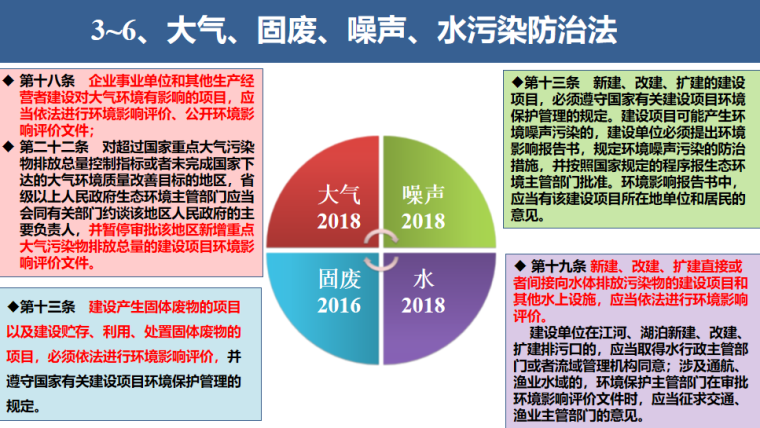 3~6、大气、固废、噪声、水污染防治法

◆ 第十八条　企业事业单位和其他生产经营者建设对大气环境有影响的项目，应当依法进行环境影响评价、公开环境影响评价文件；

◆ 第二十二条　对超过国家重点大气污染物排放总量控制指标或者未完成国家下达的大气环境质量改善目标的地区，省级以上人民政府生态环境主管部门应当会同有关部门约谈该地区人民政府的主要负责人，并暂停审批该地区新增重点大气污染物排放总量的建设项目环境影响评价文件。

◆第十三条　建设产生固体废物的项目以及建设贮存、利用、处置固体废物的项目，必须依法进行环境影响评价，并遵守国家有关建设项目环境保护管理的规定。

大气
2018

噪声
2018

固废
2016

水
2018

◆第十三条　新建、改建、扩建的建设项目，必须遵守国家有关建设项目环境保护管理的规定。建设项目可能产生环境噪声污染的，建设单位必须提出环境影响报告书，规定环境噪声污染的防治措施，并按照国家规定的程序报生态环境主管部门批准。环境影响报告书中，应当有该建设项目所在地单位和居民的意见。

◆ 第十九条 新建、改建、扩建直接或者间接向水体排放污染物的建设项目和其他水上设施，应当依法进行环境影响评价。

建设单位在江河、湖泊新建、改建、扩建排污口的，应当取得水行政主管部门或者流域管理机构同意；涉及通航、渔业水域的，环境保护主管部门在审批环境影响评价文件时，应当征求交通、渔业主管部门的意见。